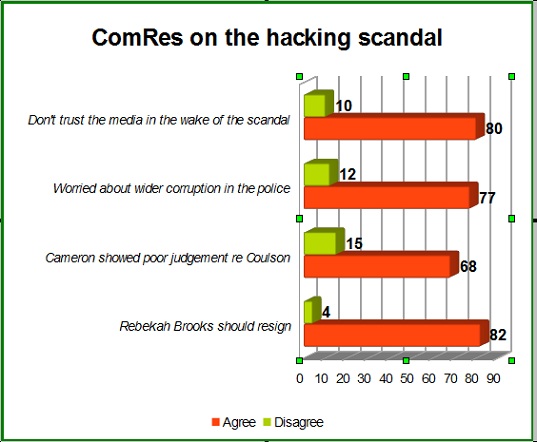 ComRes on the hacking scandal

Don't trust the media in the wake of the scandal
10
80

Worried about wider corruption in the police
12
77

Cameron showed poor judgement re Coulson
15
68

Rebekah Brooks should resign
4
82

0 10 20 30 40 50 60 70 80 90

Agree Disagree